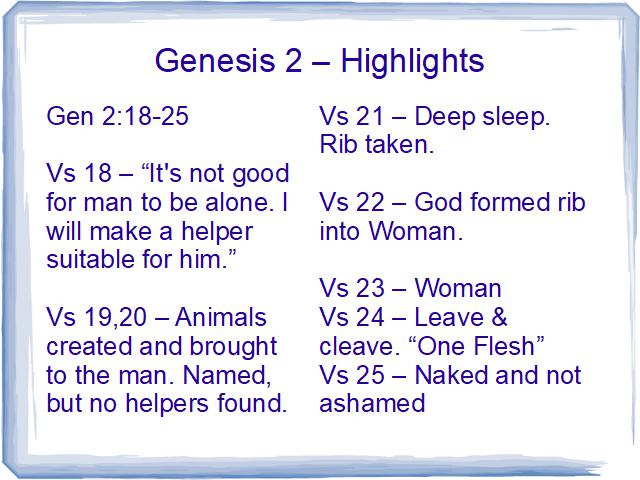 Genesis 2 – Highlights

Gen 2:18-25

Vs 18 – “It's not good for man to be alone. I will make a helper suitable for him.”

Vs 19,20 – Animals created and brought to the man. Named, but no helpers found.

Vs 21 – Deep sleep. Rib taken.

Vs 22 – God formed rib into Woman.

Vs 23 – Woman
Vs 24 – Leave & cleave. “One Flesh”
Vs 25 – Naked and not ashamed